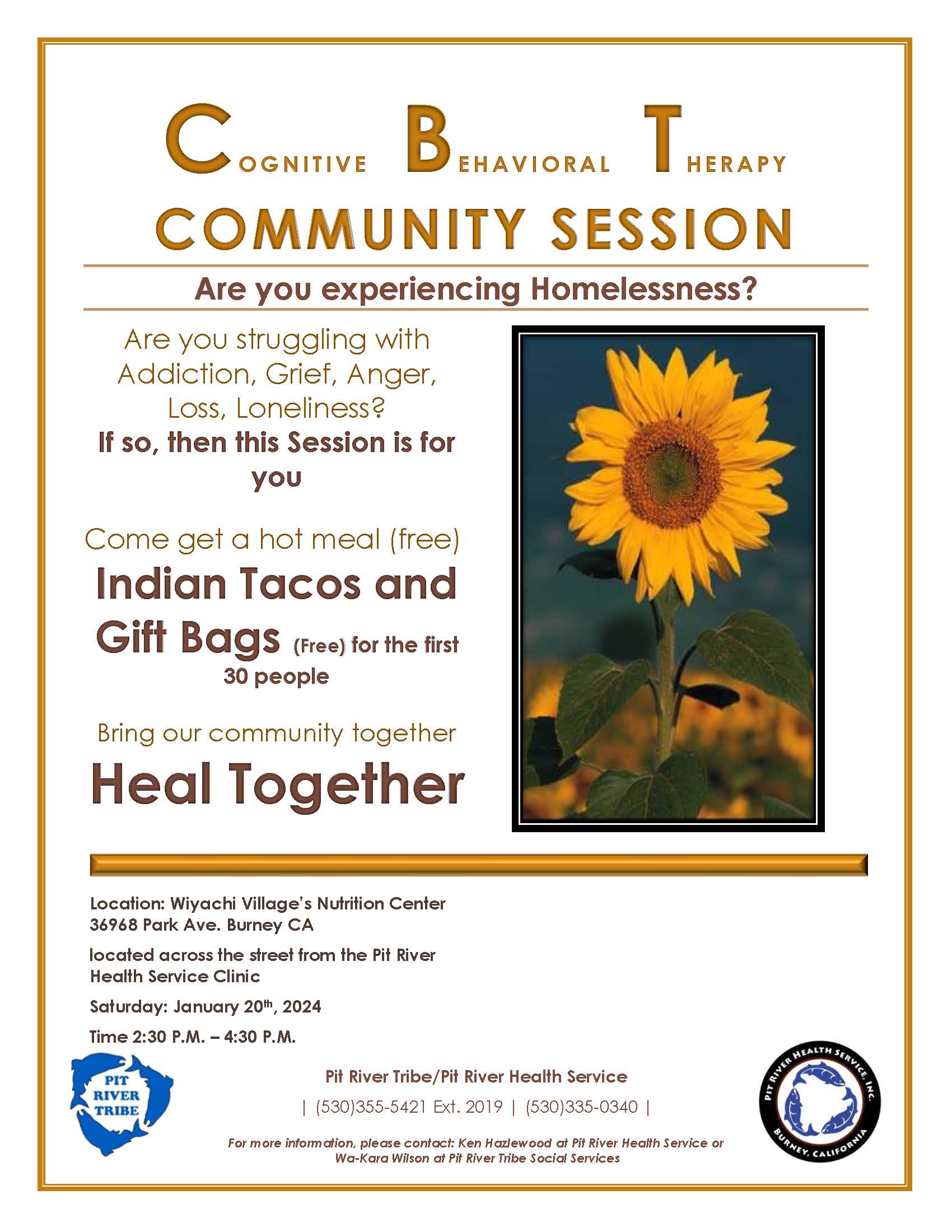 COGNITIVE BEHAVIORAL THERAPY

COMMUNITY SESSION

Are you experiencing Homelessness?

Are you struggling with Addiction, Grief, Anger, Loss, Loneliness?

If so, then this Session is for you

Come get a hot meal (free)

Indian Tacos and Gift Bags (Free) for the first 30 people

Bring our community together

Heal Together

Location: Wiyachi Village's Nutrition Center 36968 Park Ave. Burney CA

located across the street from the Pit River Health Service Clinic

Saturday: January 20th, 2024

Time 2:30 P.M. – 4:30 P.M.

PIT RIVER TRIBE

Pit River Tribe/Pit River Health Service

| (530)355-5421 Ext. 2019 | (530)335-0340 |

For more information, please contact: Ken Hazlewood at Pit River Health Service or Wa-Kara Wilson at Pit River Tribe Social Services

PIT RIVER HEALTH SERVICE, INC. BURNEY, CALIFORNIA